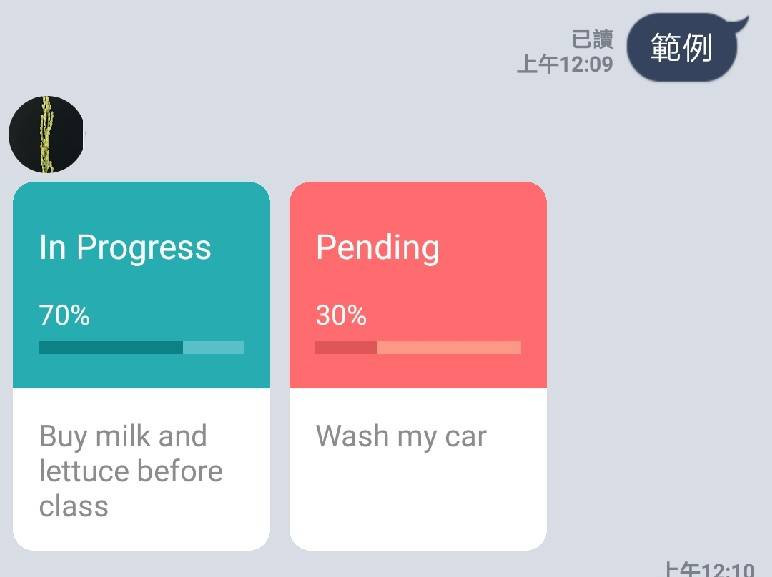 已讀
上午12:09
範例

In Progress

70%

Buy milk and lettuce before class

Pending

30%

Wash my car

上午12:10